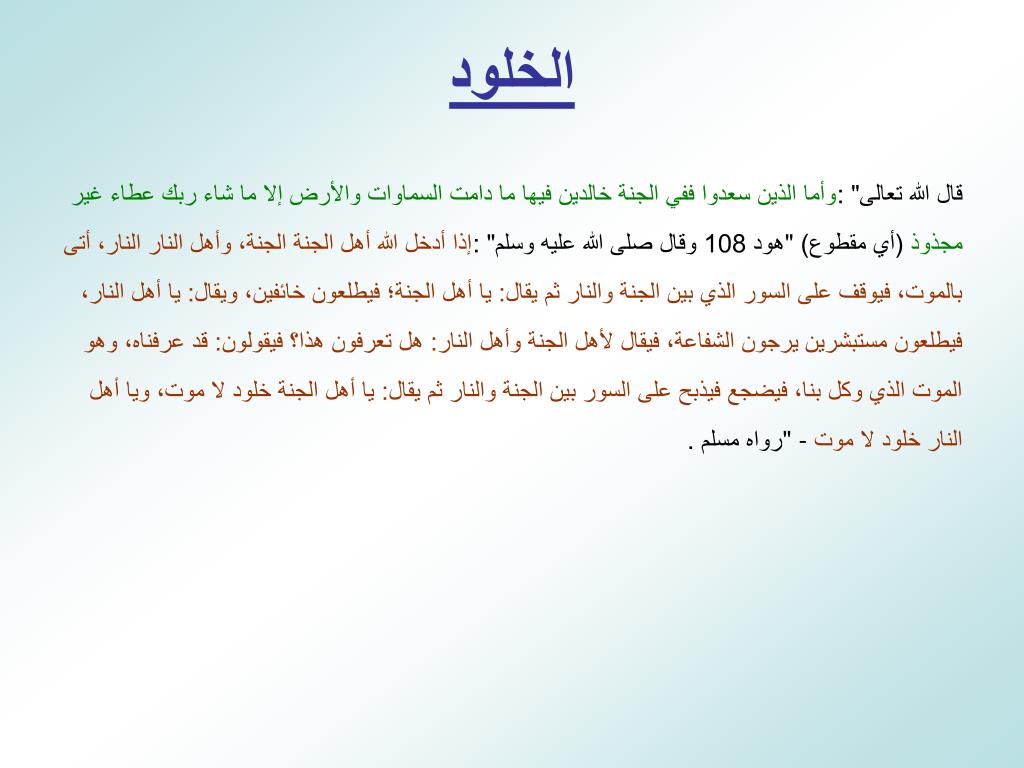 الخلود

قال الله تعالى" :وأما الذين سعدوا ففي الجنة خالدين فيها ما دامت السماوات والأرض إلا ما شاء ربك عطاء غير مجذوذ (أي مقطوع) "هود 108 وقال صلى الله عليه وسلم" :إذا أدخل الله أهل الجنة الجنة، وأهل النار النار، أتى بالموت، فيوقف على السور الذي بين الجنة والنار ثم يقال: يا أهل الجنة؛ فيطلعون خائفين، ويقال: يا أهل النار، فيطلعون مستبشرين يرجون الشفاعة، فيقال لأهل الجنة وأهل النار: هل تعرفون هذا؟ فيقولون: قد عرفناه، وهو الموت الذي وكل بنا، فيضجع فيذبح على السور بين الجنة والنار ثم يقال: يا أهل الجنة خلود لا موت، ويا أهل النار خلود لا موت - "رواه مسلم .